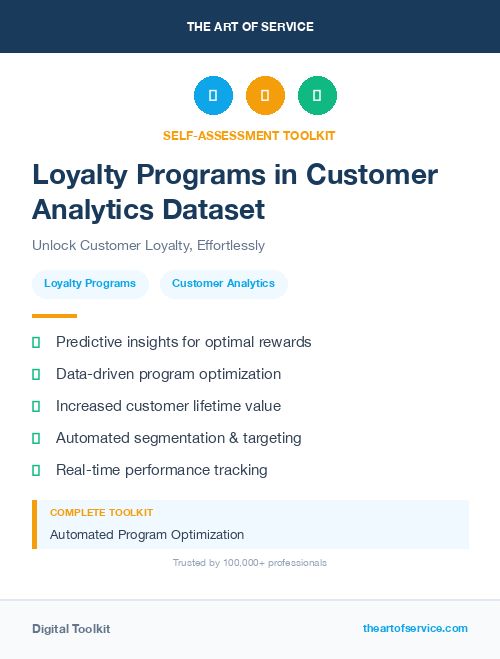 THE ART OF SERVICE

SELF-ASSESSMENT TOOLKIT

Loyalty Programs in Customer Analytics Dataset

Unlock Customer Loyalty, Effortlessly

Loyalty Programs

Customer Analytics

Predictive insights for optimal rewards

Data-driven program optimization

Increased customer lifetime value

Automated segmentation & targeting

Real-time performance tracking

COMPLETE TOOLKIT

Automated Program Optimization

Trusted by 100,000+ professionals

Digital Toolkit

theartofservice.com